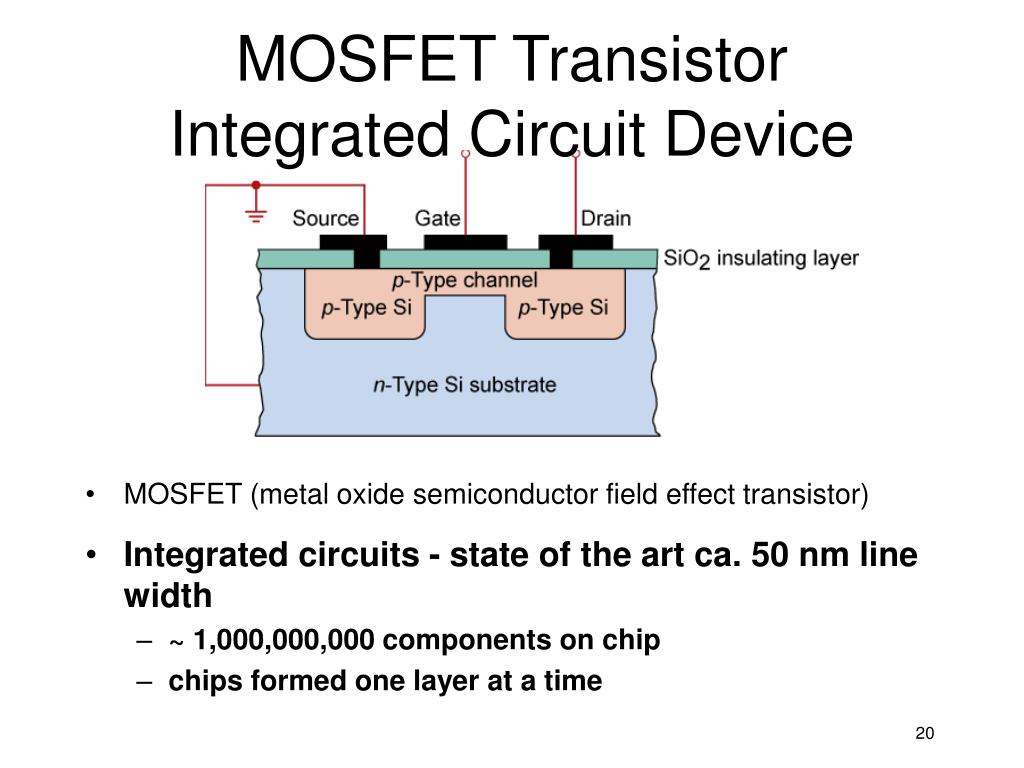 MOSFET Transistor
Integrated Circuit Device

Source
Gate
Drain
$SiO_2$ insulating layer
p-Type channel
p-Type Si
p-Type Si
n-Type Si substrate

• MOSFET (metal oxide semiconductor field effect transistor)
• Integrated circuits - state of the art ca. 50 nm line width
– ~ 1,000,000,000 components on chip
– chips formed one layer at a time

20